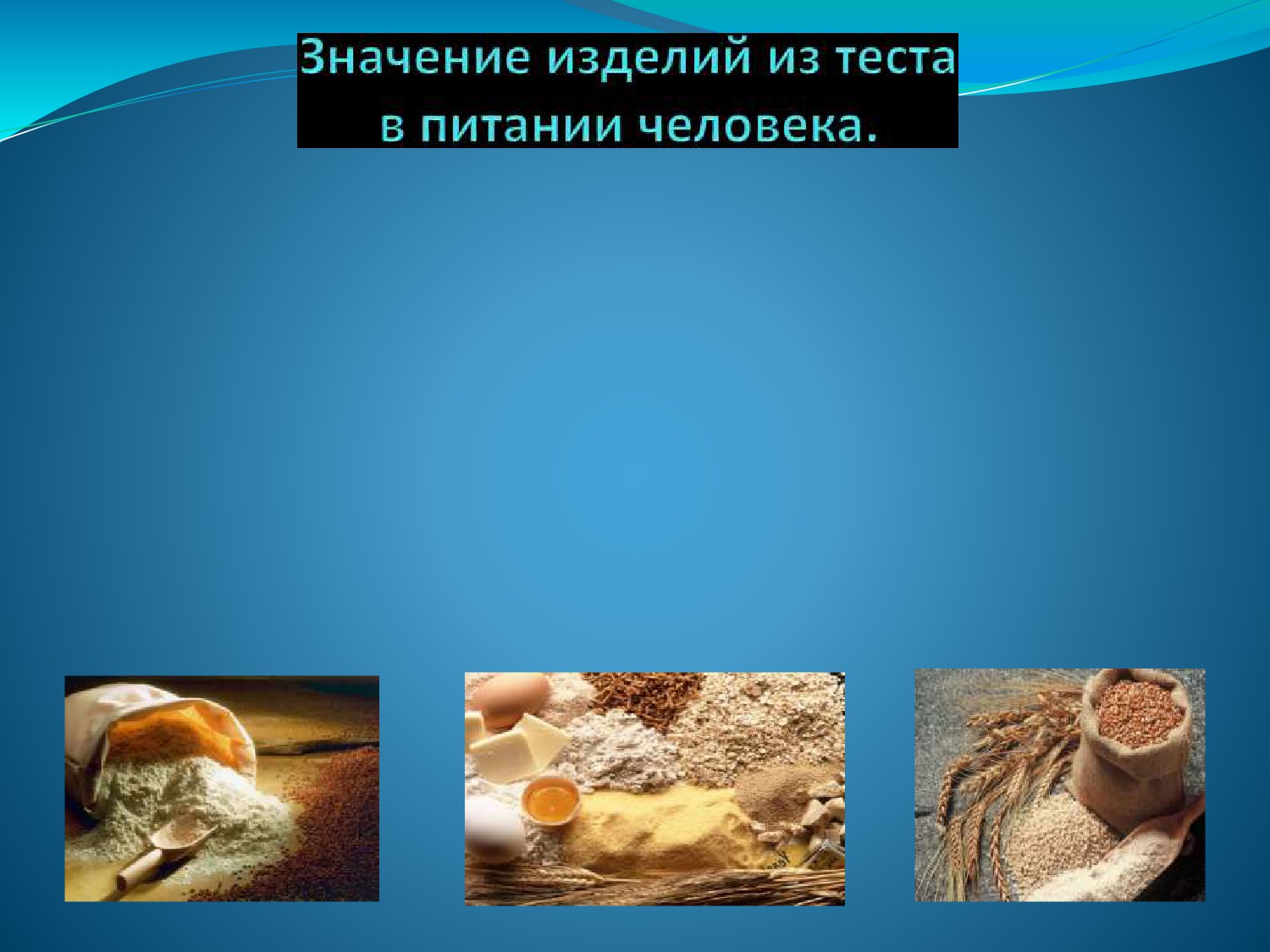 Значение изделий из теста в питании человека.